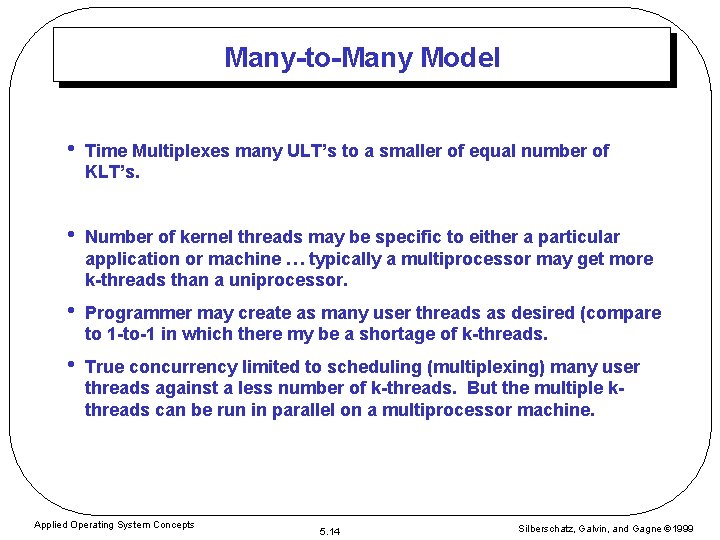 Many-to-Many Model

• Time Multiplexes many ULT's to a smaller of equal number of KLT's.

• Number of kernel threads may be specific to either a particular application or machine … typically a multiprocessor may get more k-threads than a uniprocessor.

• Programmer may create as many user threads as desired (compare to 1-to-1 in which there my be a shortage of k-threads.

• True concurrency limited to scheduling (multiplexing) many user threads against a less number of k-threads. But the multiple k-threads can be run in parallel on a multiprocessor machine.

Applied Operating System Concepts

5.14

Silberschatz, Galvin, and Gagne ©1999